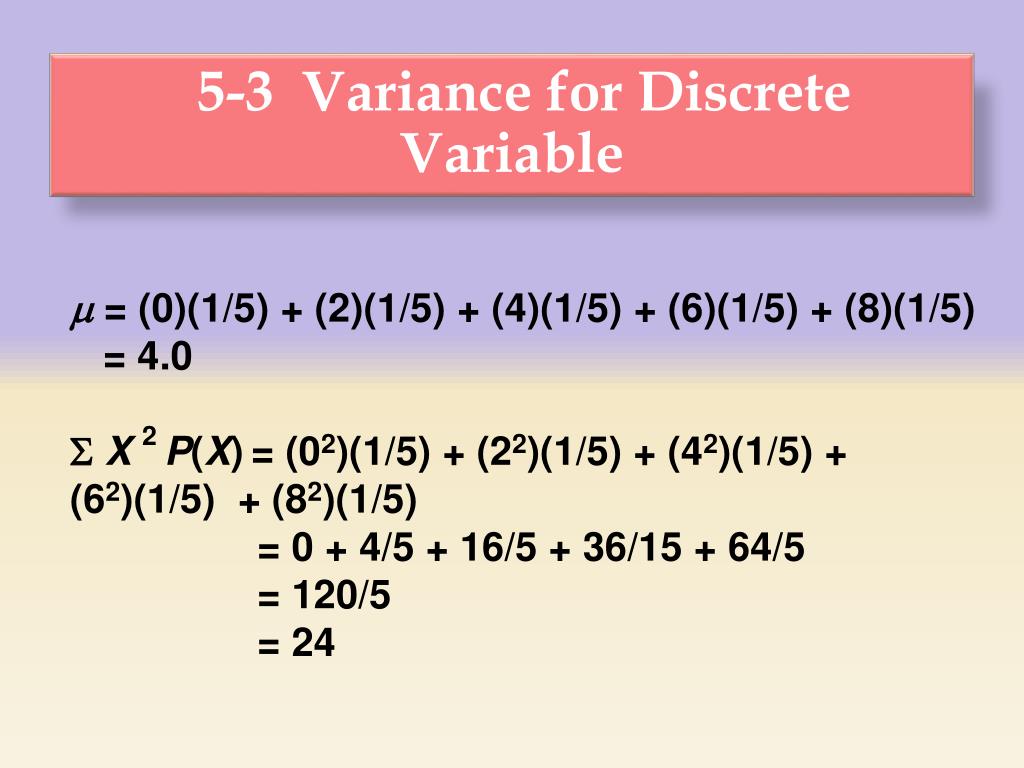 5-3 Variance for Discrete Variable

$\mu = (0)(1/5) + (2)(1/5) + (4)(1/5) + (6)(1/5) + (8)(1/5)$
$= 4.0$

$\Sigma X^2 P(X) = (0^2)(1/5) + (2^2)(1/5) + (4^2)(1/5) + (6^2)(1/5) + (8^2)(1/5)$
$= 0 + 4/5 + 16/5 + 36/15 + 64/5$
$= 120/5$
$= 24$